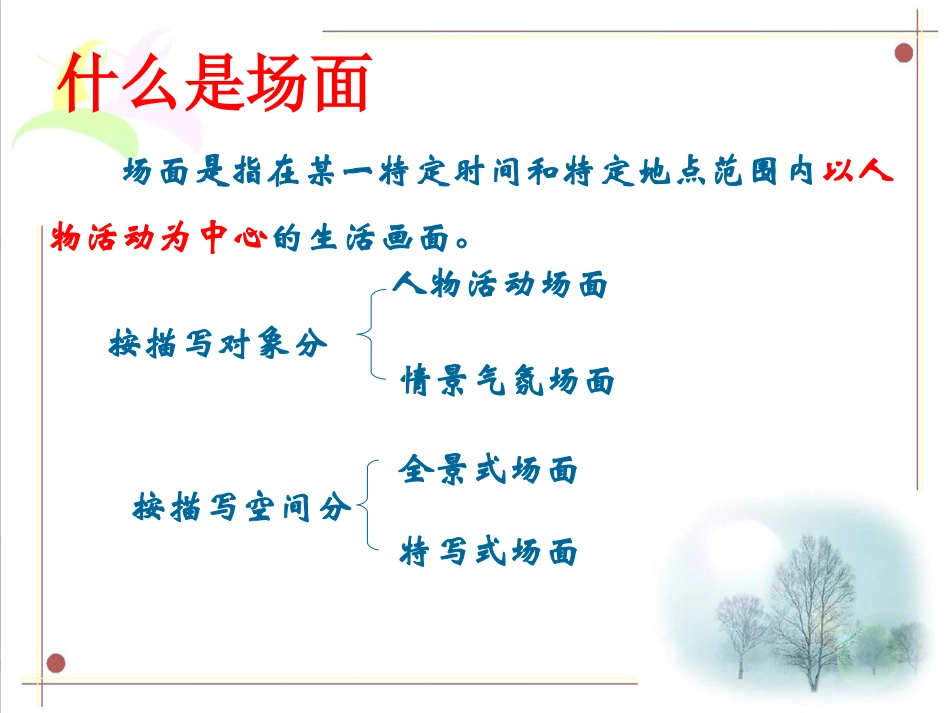 什么是场面

场面是指在某一特定时间和特定地点范围内以人物活动为中心的生活画面。

按描写对象分
人物活动场面
情景气氛场面

按描写空间分
全景式场面
特写式场面